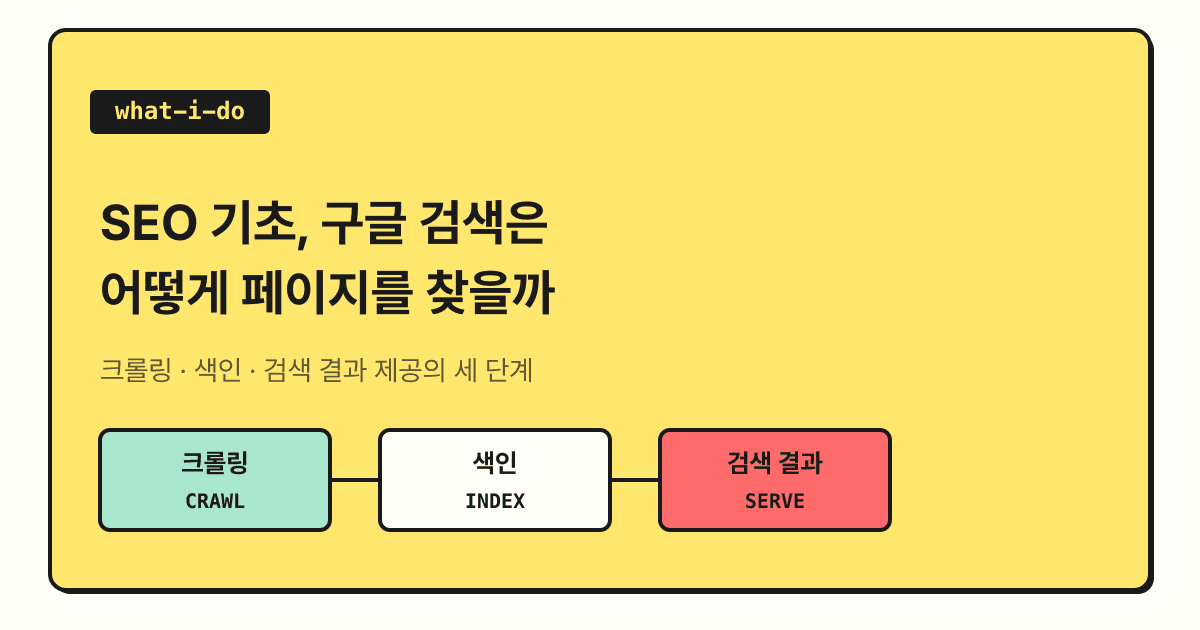 what-i-do

SEO 기초, 구글 검색은 어떻게 페이지를 찾을까

크롤링 · 색인 · 검색 결과 제공의 세 단계

크롤링
CRAWL

색인
INDEX

검색 결과
SERVE